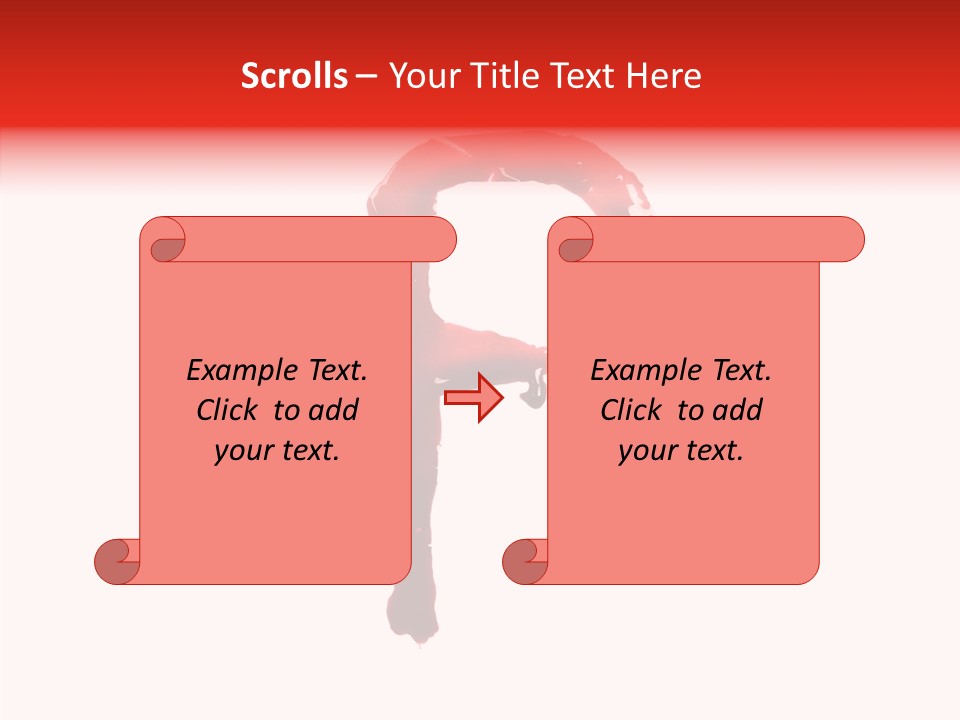 Scrolls – Your Title Text Here

Example Text. Click to add your text.

Example Text. Click to add your text.